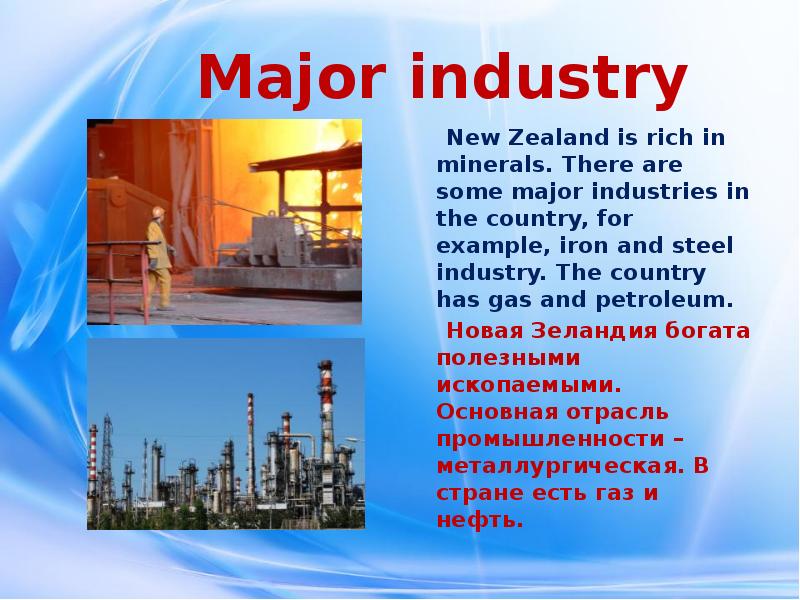 Major industry

New Zealand is rich in minerals. There are some major industries in the country, for example, iron and steel industry. The country has gas and petroleum.

Новая Зеландия богата полезными ископаемыми. Основная отрасль промышленности – металлургическая. В стране есть газ и нефть.